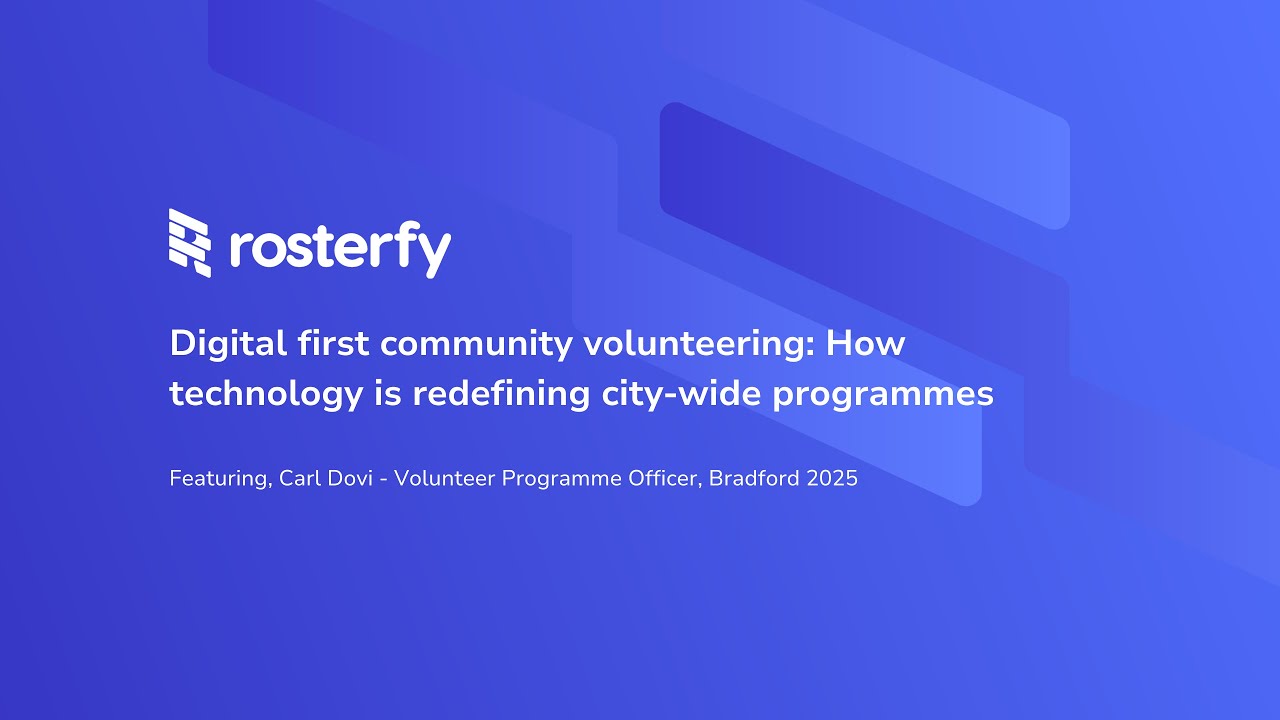 rosterfy

Digital first community volunteering: How technology is redefining city-wide programmes

Featuring, Carl Dovi - Volunteer Programme Officer, Bradford 2025